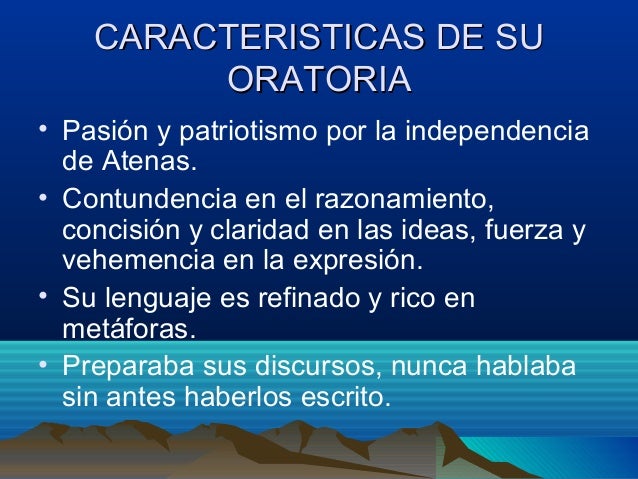 CARACTERISTICAS DE SU ORATORIA

• Pasión y patriotismo por la independencia de Atenas.
• Contundencia en el razonamiento, concisión y claridad en las ideas, fuerza y vehemencia en la expresión.
• Su lenguaje es refinado y rico en metáforas.
• Preparaba sus discursos, nunca hablaba sin antes haberlos escrito.